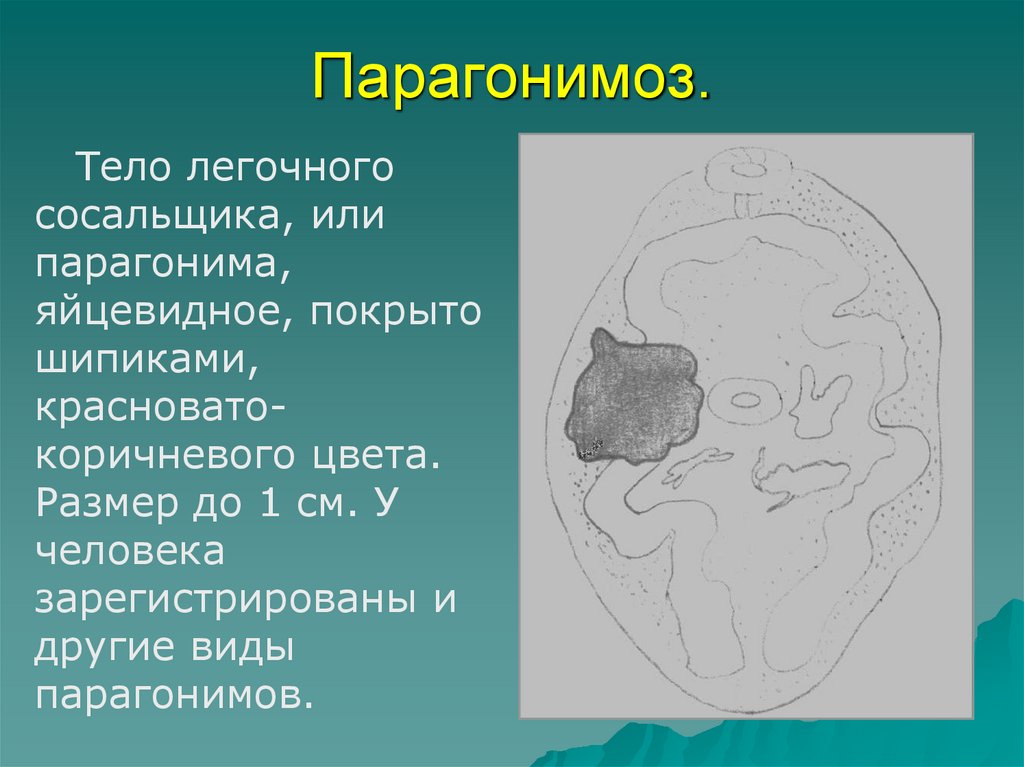 Парагонимоз.

Тело легочного сосальщика, или парагонима, яйцевидное, покрыто шипиками, красновато-коричневого цвета. Размер до 1 см. У человека зарегистрированы и другие виды парагонимов.